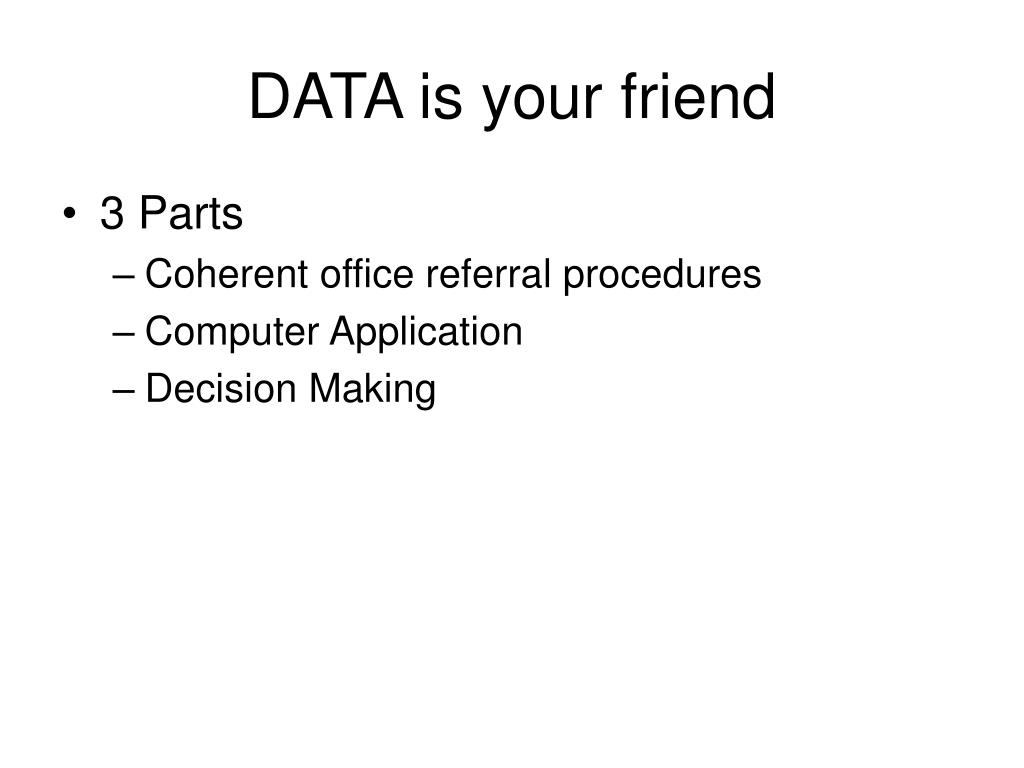 DATA is your friend

• 3 Parts
– Coherent office referral procedures
– Computer Application
– Decision Making